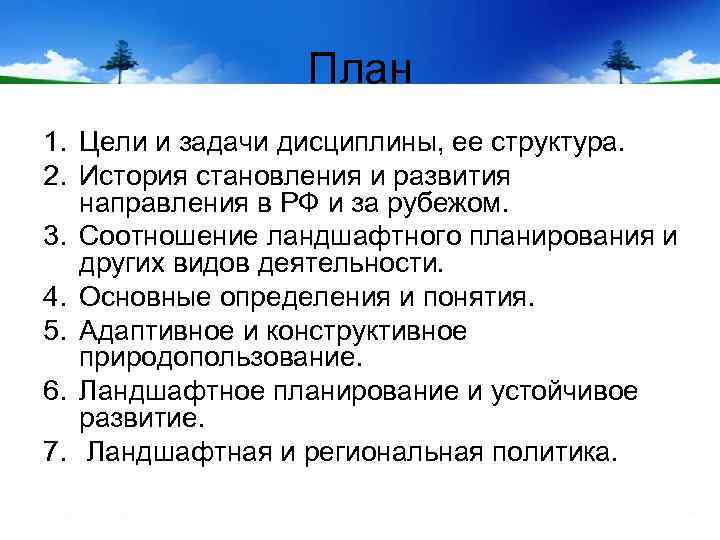 План

1. Цели и задачи дисциплины, ее структура.
2. История становления и развития направления в РФ и за рубежом.
3. Соотношение ландшафтного планирования и других видов деятельности.
4. Основные определения и понятия.
5. Адаптивное и конструктивное природопользование.
6. Ландшафтное планирование и устойчивое развитие.
7. Ландшафтная и региональная политика.